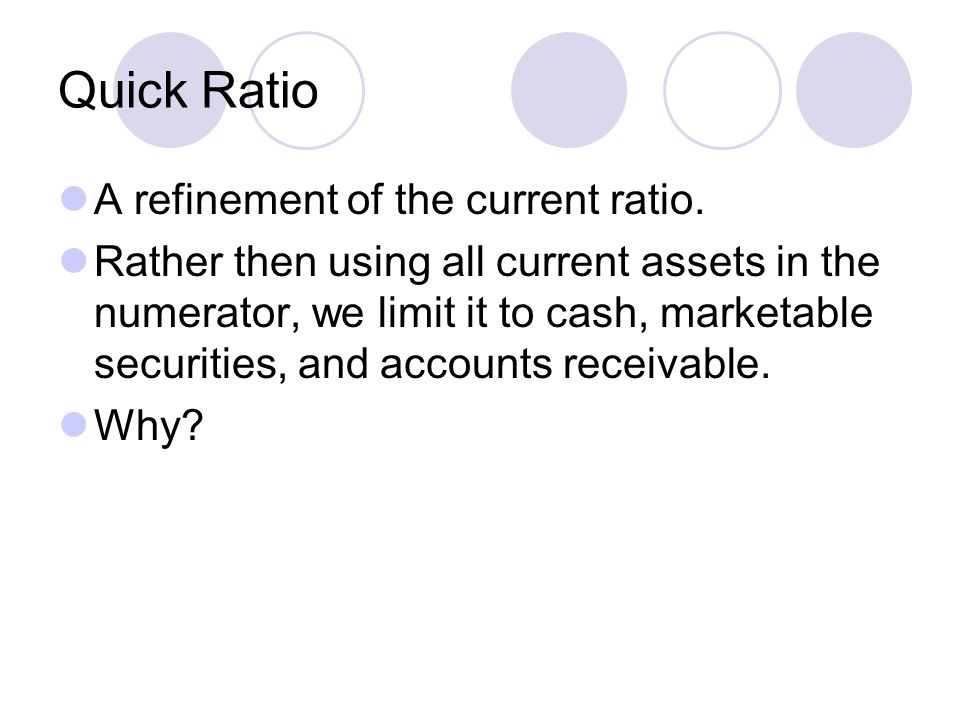 Quick Ratio

A refinement of the current ratio.

Rather then using all current assets in the numerator, we limit it to cash, marketable securities, and accounts receivable.

Why?